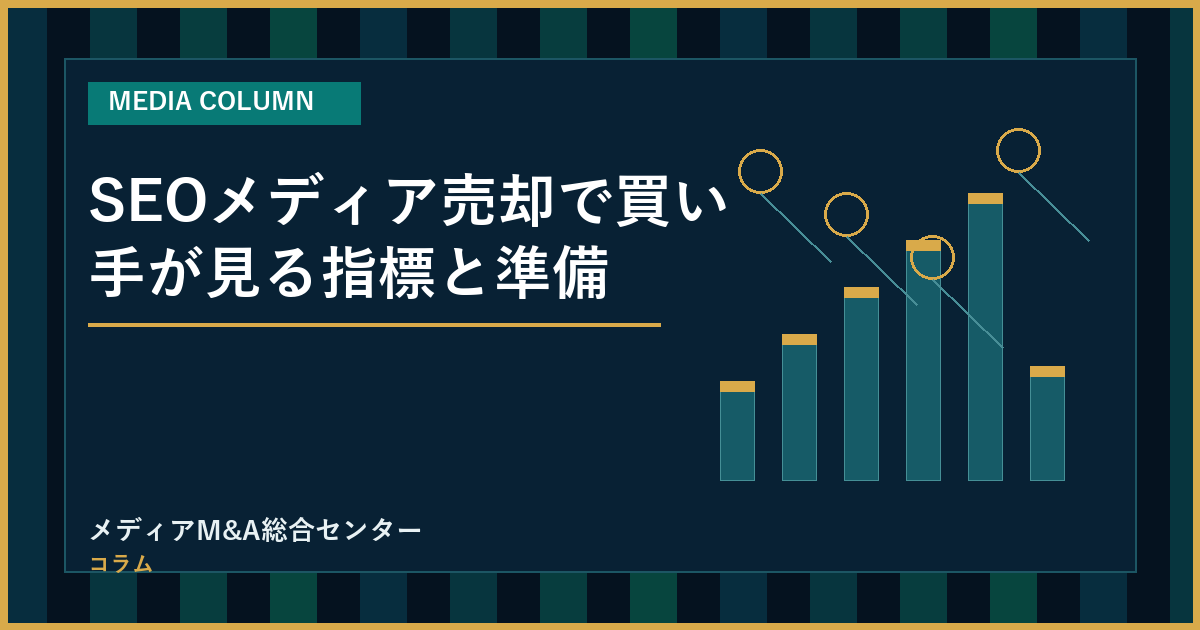 MEDIA COLUMN

SEOメディア売却で買い手が見る指標と準備

メディアM&A総合センター

コラム